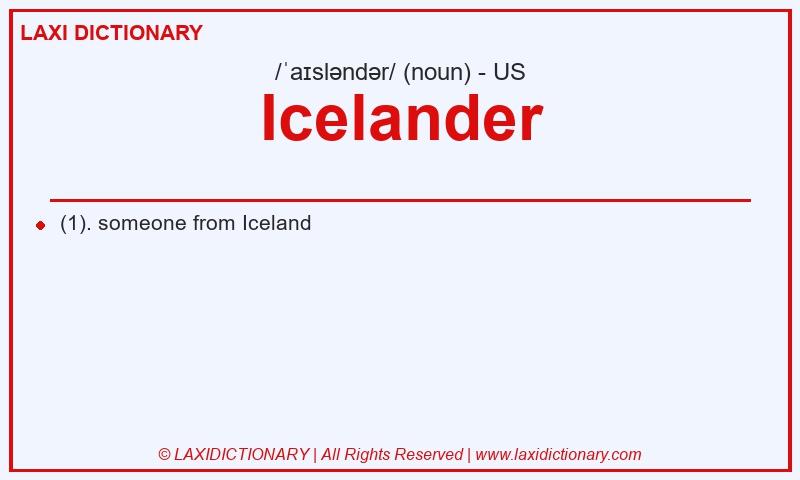 LAXI DICTIONARY

/ˈaɪsləndər/ (noun) - US

Icelander

(1). someone from Iceland

© LAXIDICTIONARY | All Rights Reserved | www.laxidictionary.com